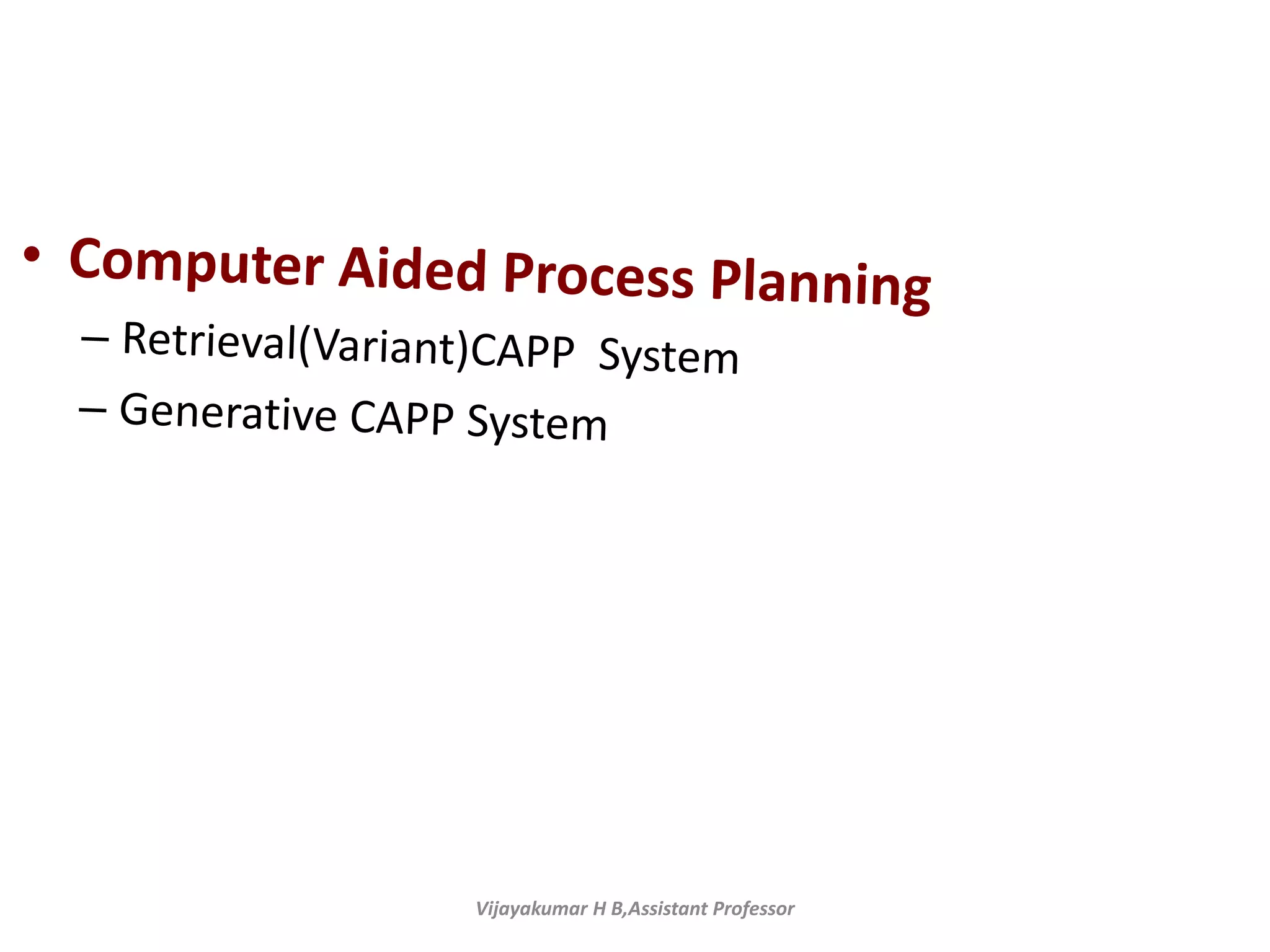 • Computer Aided Process Planning

– Retrieval(Variant)CAPP System

– Generative CAPP System

Vijayakumar H B,Assistant Professor